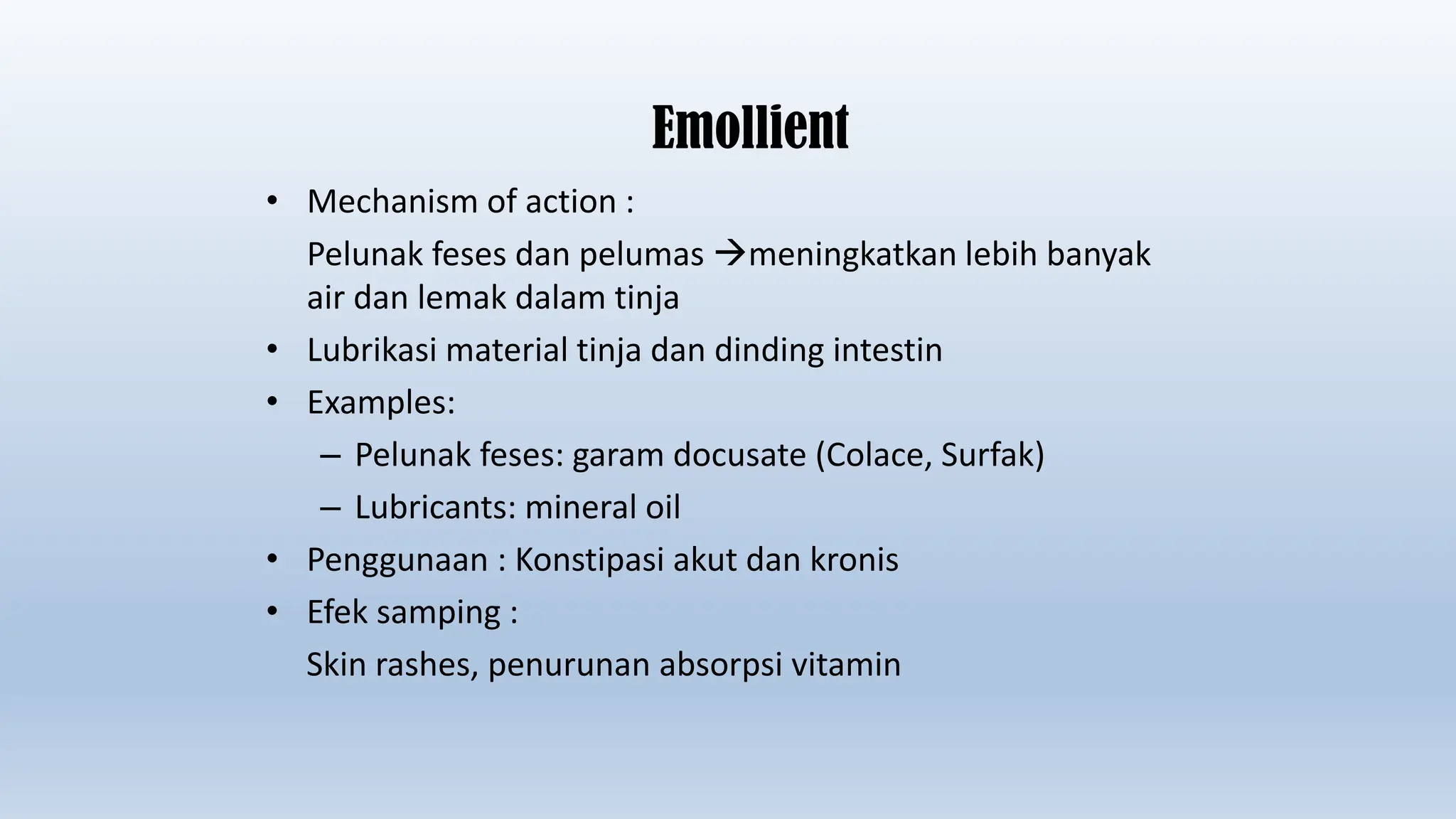 Emollient

• Mechanism of action :

Pelunak feses dan pelumas →meningkatkan lebih banyak air dan lemak dalam tinja

• Lubrikasi material tinja dan dinding intestin

• Examples:

– Pelunak feses: garam docusate (Colace, Surfak)

– Lubricants: mineral oil

• Penggunaan : Konstipasi akut dan kronis

• Efek samping :

Skin rashes, penurunan absorpsi vitamin